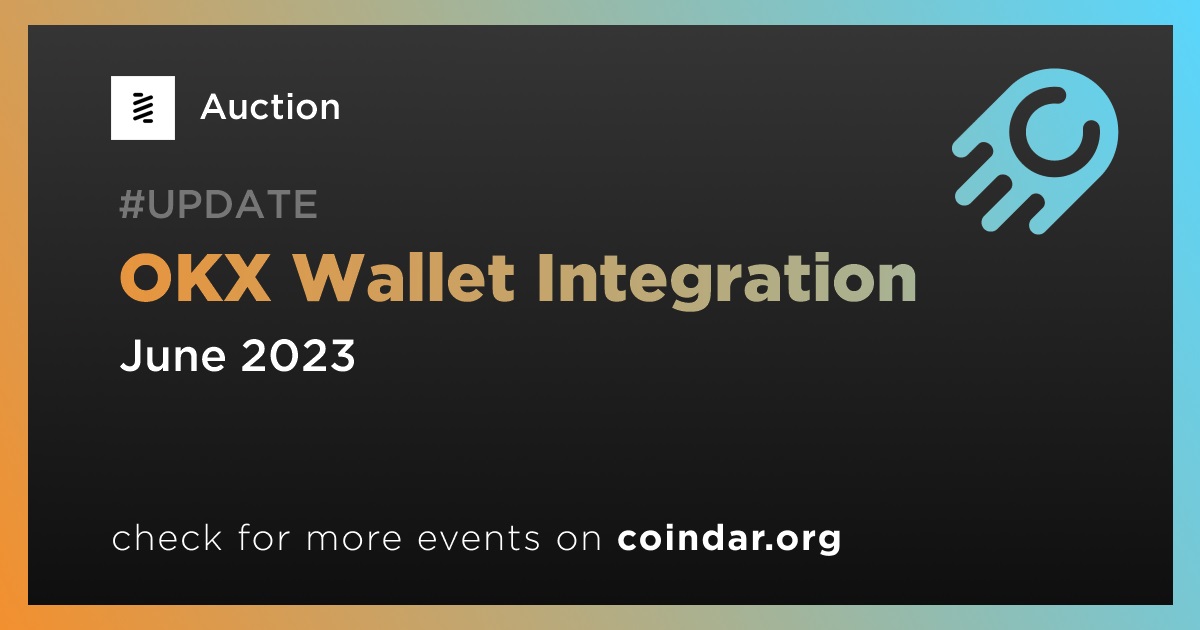 Auction

#UPDATE

OKX Wallet Integration

June 2023

check for more events on coindar.org